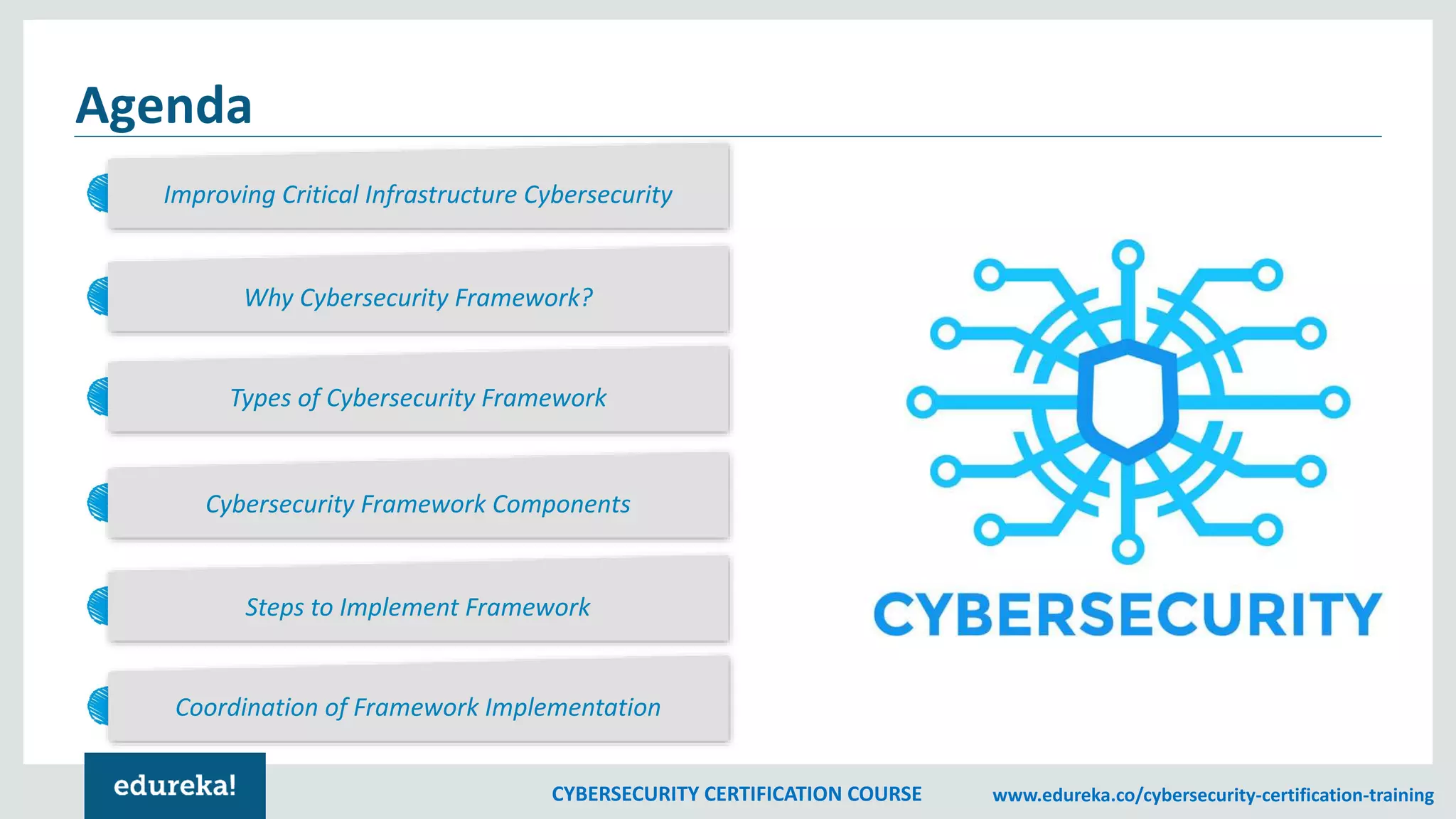 Agenda

Improving Critical Infrastructure Cybersecurity

Why Cybersecurity Framework?

Types of Cybersecurity Framework

Cybersecurity Framework Components

Steps to Implement Framework

Coordination of Framework Implementation

CYBERSECURITY

edureka!

CYBERSECURITY CERTIFICATION COURSE

www.edureka.co/cybersecurity-certification-training